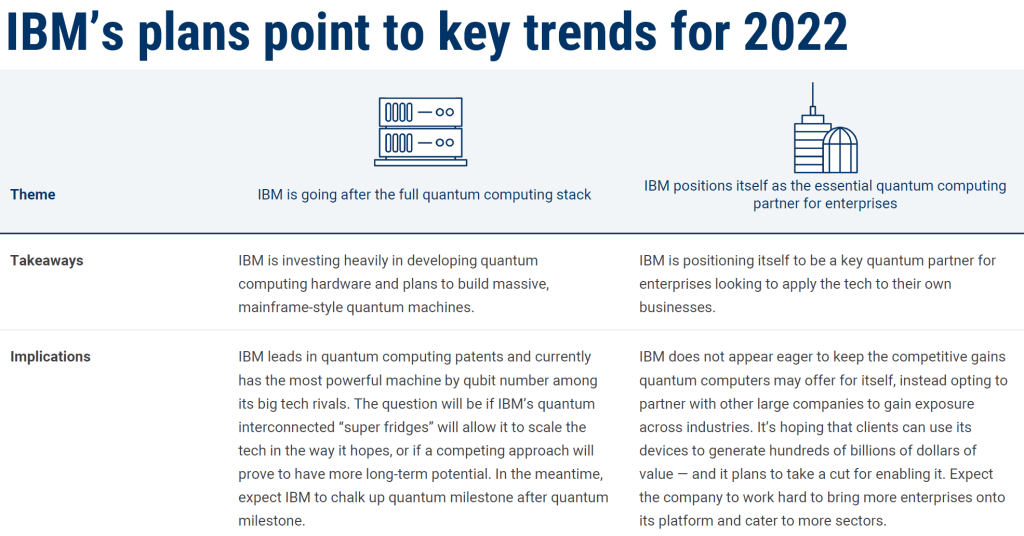 IBM's plans point to key trends for 2022

| Theme | IBM is going after the full quantum computing stack | IBM positions itself as the essential quantum computing partner for enterprises |
|---|---|---|
| Takeaways | IBM is investing heavily in developing quantum computing hardware and plans to build massive, mainframe-style quantum machines. | IBM is positioning itself to be a key quantum partner for enterprises looking to apply the tech to their own businesses. |
| Implications | IBM leads in quantum computing patents and currently has the most powerful machine by qubit number among its big tech rivals. The question will be if IBM's quantum interconnected "super fridges" will allow it to scale the tech in the way it hopes, or if a competing approach will prove to have more long-term potential. In the meantime, expect IBM to chalk up quantum milestone after quantum milestone. | IBM does not appear eager to keep the competitive gains quantum computers may offer for itself, instead opting to partner with other large companies to gain exposure across industries. It's hoping that clients can use its devices to generate hundreds of billions of dollars of value — and it plans to take a cut for enabling it. Expect the company to work hard to bring more enterprises onto its platform and cater to more sectors. |